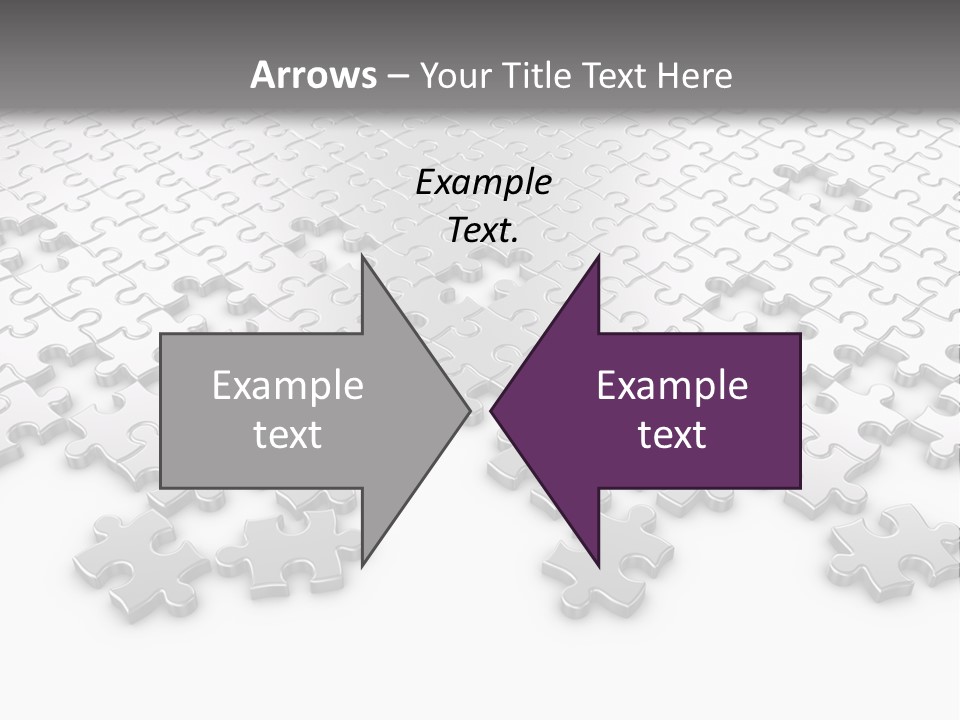 Arrows – Your Title Text Here

Example Text.

Example text

Example text